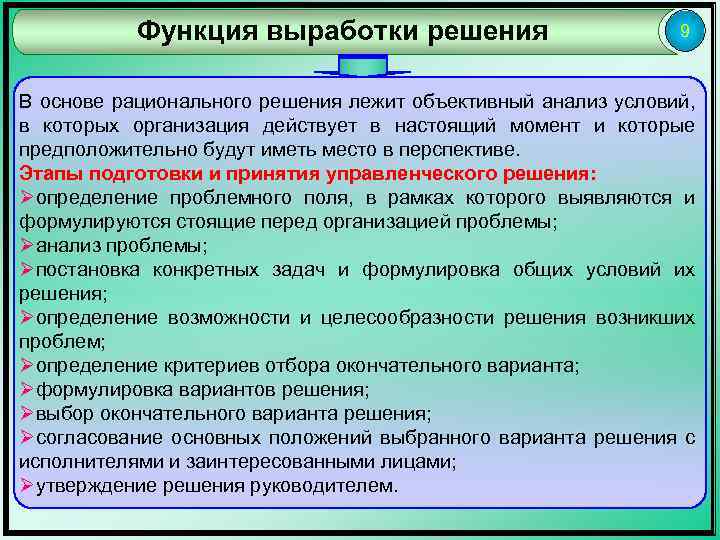 Функция выработки решения

9

В основе рационального решения лежит объективный анализ условий, в которых организация действует в настоящий момент и которые предположительно будут иметь место в перспективе.

Этапы подготовки и принятия управленческого решения:

➢определение проблемного поля, в рамках которого выявляются и формулируются стоящие перед организацией проблемы;

➢анализ проблемы;

➢постановка конкретных задач и формулировка общих условий их решения;

➢определение возможности и целесообразности решения возникших проблем;

➢определение критериев отбора окончательного варианта;

➢формулировка вариантов решения;

➢выбор окончательного варианта решения;

➢согласование основных положений выбранного варианта решения с исполнителями и заинтересованными лицами;

➢утверждение решения руководителем.